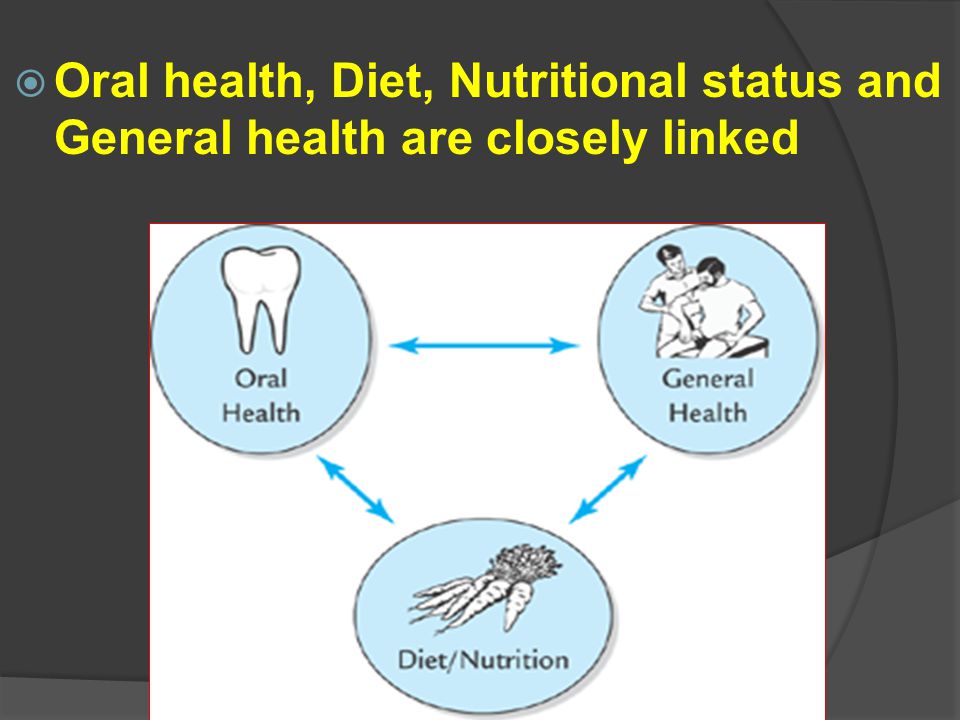 Oral health, Diet, Nutritional status and General health are closely linked

Oral Health

General Health

Diet/Nutrition